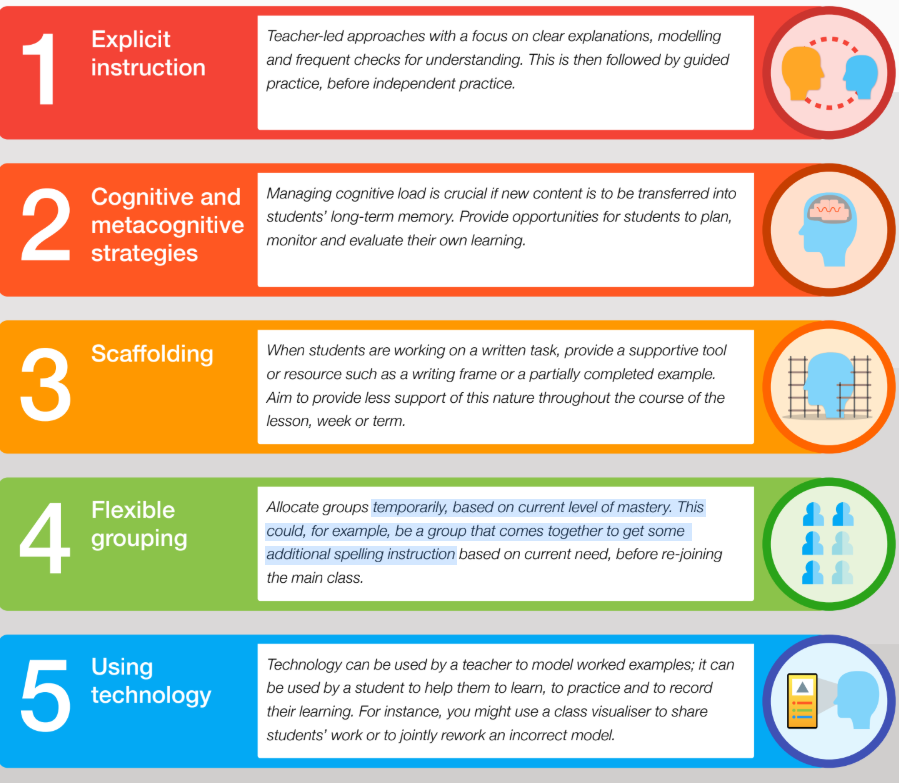 1 Explicit instruction

Teacher-led approaches with a focus on clear explanations, modelling and frequent checks for understanding. This is then followed by guided practice, before independent practice.

2 Cognitive and metacognitive strategies

Managing cognitive load is crucial if new content is to be transferred into students' long-term memory. Provide opportunities for students to plan, monitor and evaluate their own learning.

3 Scaffolding

When students are working on a written task, provide a supportive tool or resource such as a writing frame or a partially completed example. Aim to provide less support of this nature throughout the course of the lesson, week or term.

4 Flexible grouping

Allocate groups temporarily, based on current level of mastery. This could, for example, be a group that comes together to get some additional spelling instruction based on current need, before re-joining the main class.

5 Using technology

Technology can be used by a teacher to model worked examples; it can be used by a student to help them to learn, to practice and to record their learning. For instance, you might use a class visualiser to share students' work or to jointly rework an incorrect model.